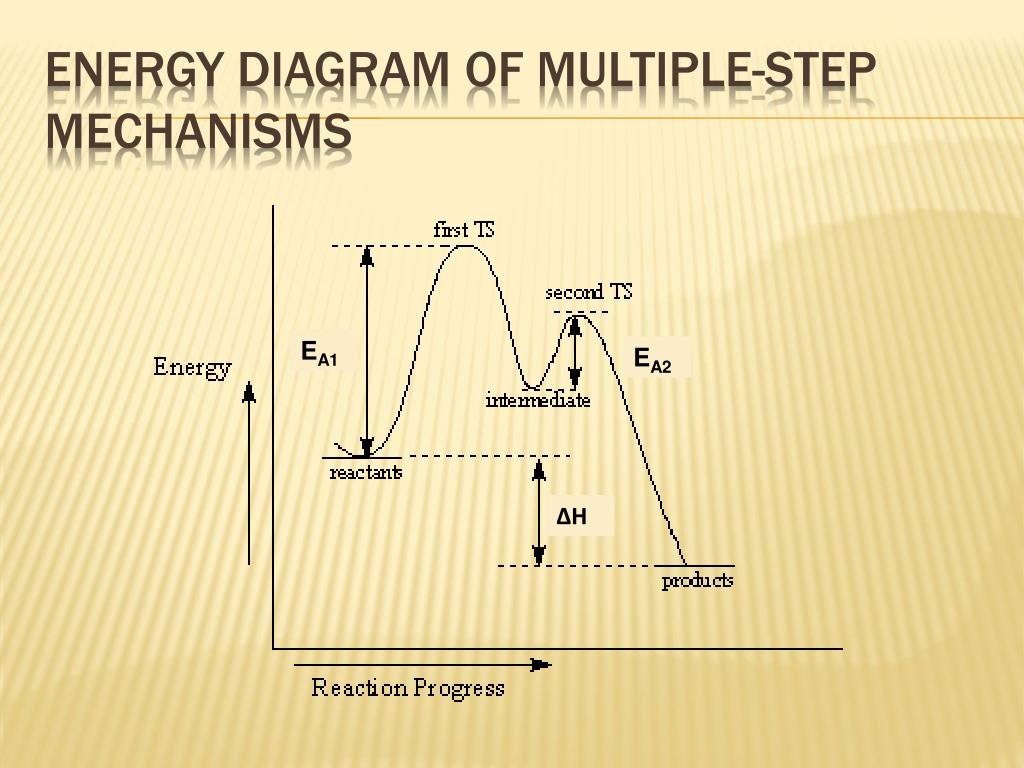 ENERGY DIAGRAM OF MULTIPLE-STEP MECHANISMS

first TS

second TS

$E_{A1}$

$E_{A2}$

Energy

intermediate

reactants

$\Delta H$

products

Reaction Progress